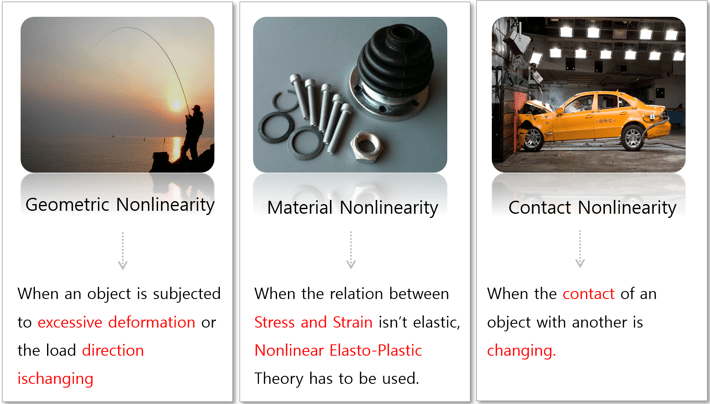 Geometric Nonlinearity

When an object is subjected to excessive deformation or the load direction ischanging

Material Nonlinearity

When the relation between Stress and Strain isn't elastic, Nonlinear Elasto-Plastic Theory has to be used.

Contact Nonlinearity

When the contact of an object with another is changing.